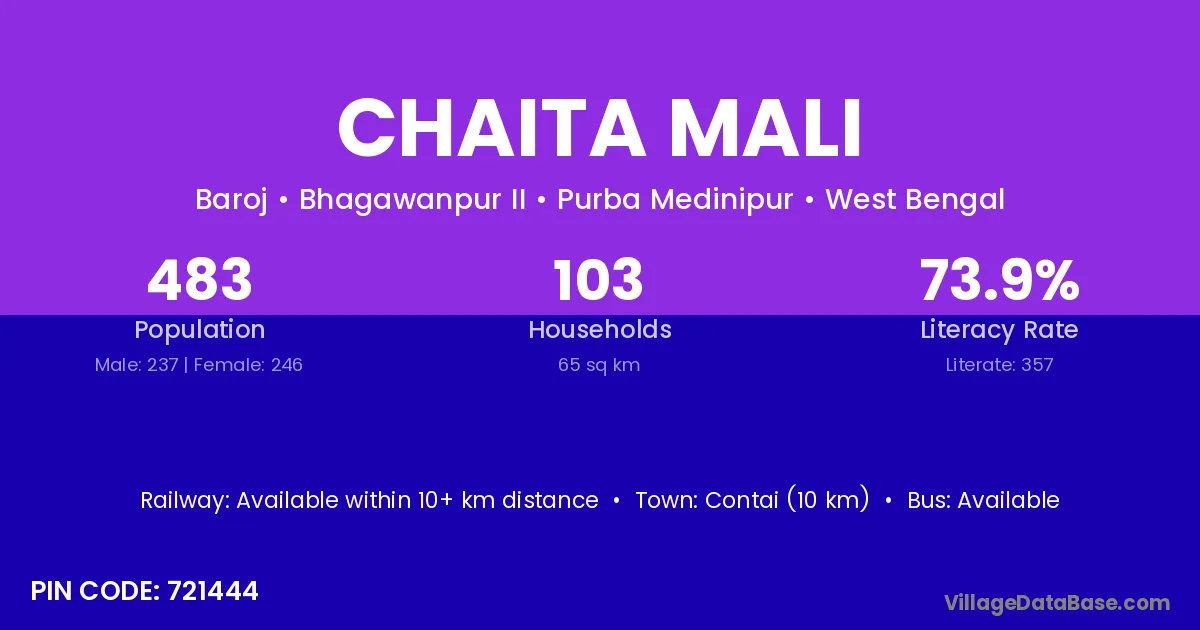 CHAITA MALI

Baroj • Bhagawanpur II • Purba Medinipur • West Bengal

483
Population
Male: 237 | Female: 246

103
Households
65 sq km

73.9%
Literacy Rate
Literate: 357

Railway: Available within 10+ km distance • Town: Contai (10 km) • Bus: Available

PIN CODE: 721444

VillageDataBase.com